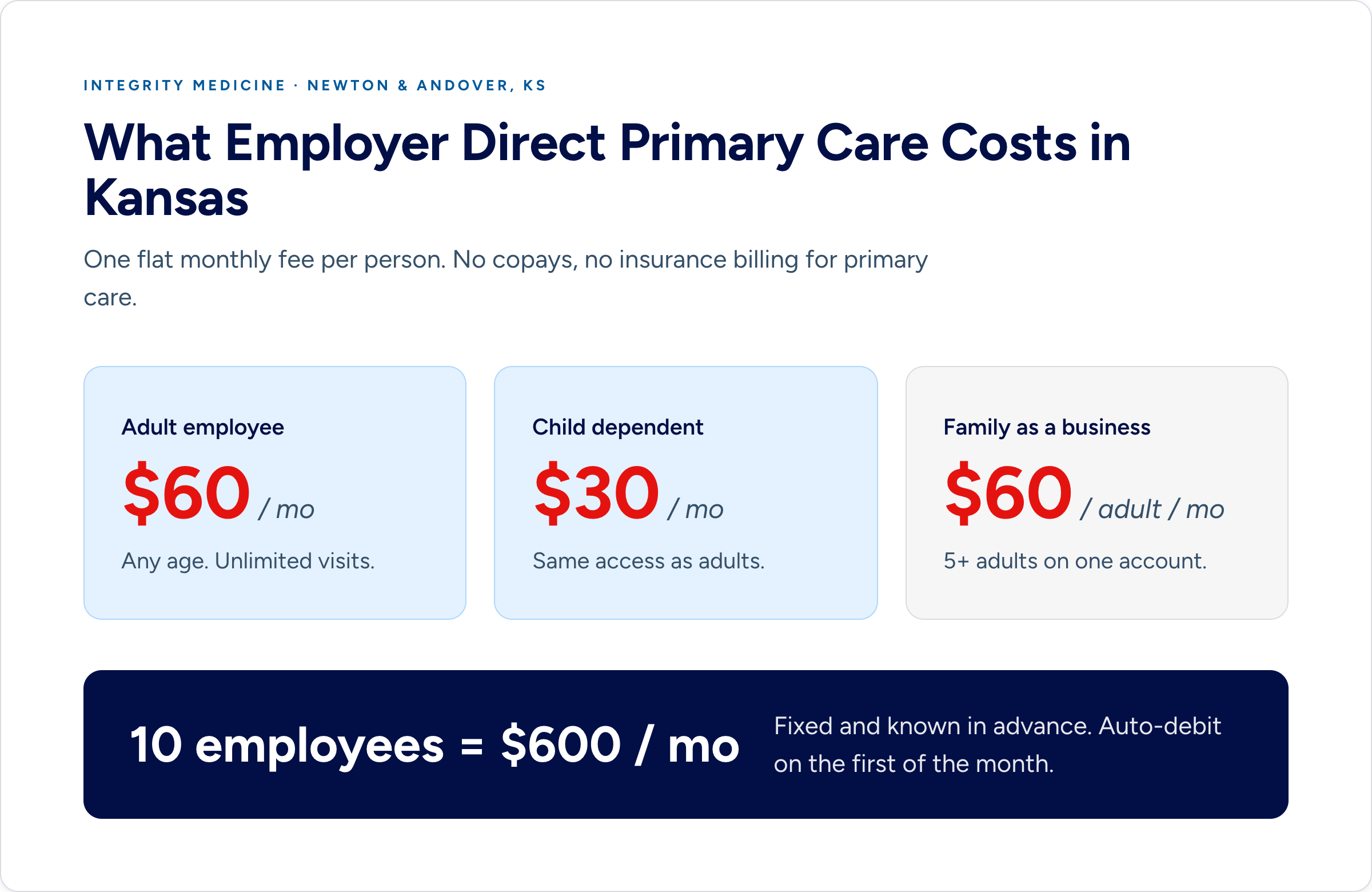 INTEGRITY MEDICINE · NEWTON & ANDOVER, KS

What Employer Direct Primary Care Costs in Kansas

One flat monthly fee per person. No copays, no insurance billing for primary care.

Adult employee
\$60 / mo
Any age. Unlimited visits.

Child dependent
\$30 / mo
Same access as adults.

Family as a business
\$60 / adult / mo
5+ adults on one account.

10 employees = \$600 / mo

Fixed and known in advance. Auto-debit on the first of the month.